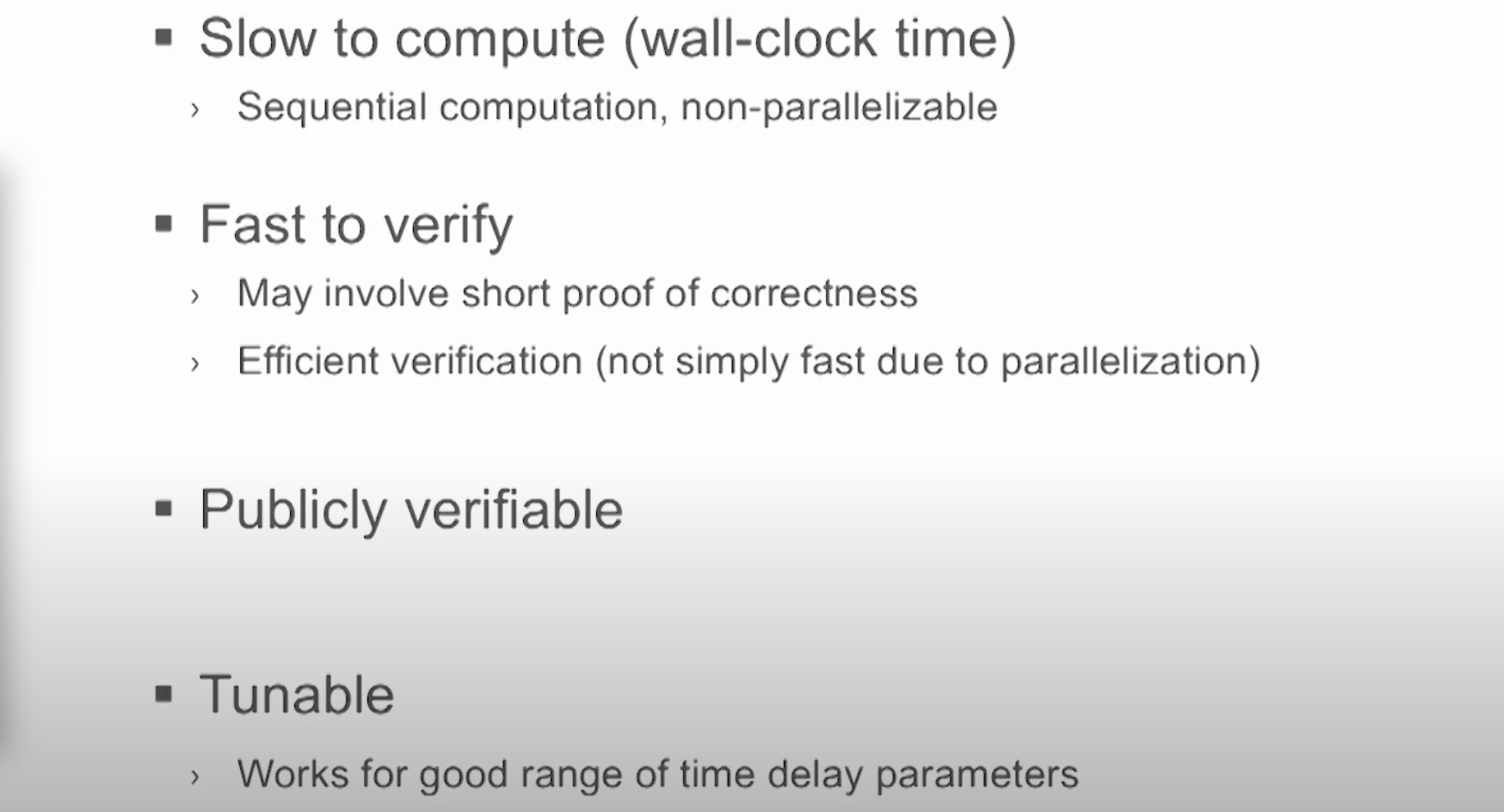 ▪ Slow to compute (wall-clock time)

› Sequential computation, non-parallelizable

▪ Fast to verify

› May involve short proof of correctness

› Efficient verification (not simply fast due to parallelization)

▪ Publicly verifiable

▪ Tunable

› Works for good range of time delay parameters